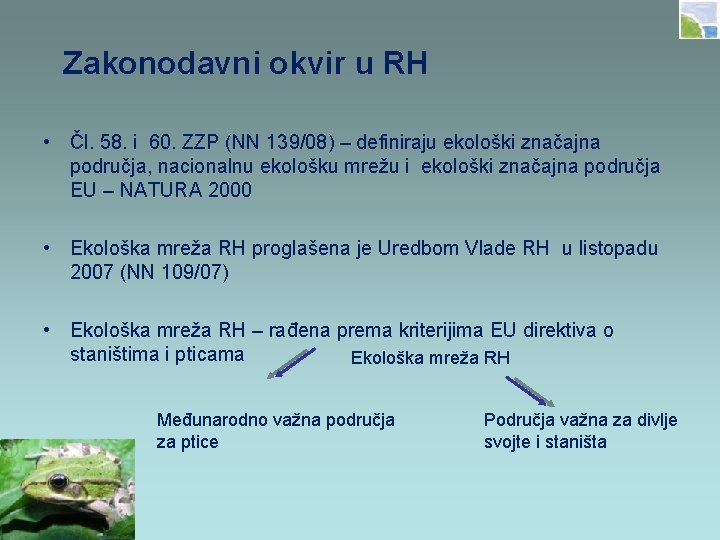 Zakonodavni okvir u RH

• Čl. 58. i 60. ZZP (NN 139/08) – definiraju ekološki značajna područja, nacionalnu ekološku mrežu i ekološki značajna područja EU – NATURA 2000

• Ekološka mreža RH proglašena je Uredbom Vlade RH u listopadu 2007 (NN 109/07)

• Ekološka mreža RH – rađena prema kriterijima EU direktiva o staništima i pticama

Ekološka mreža RH

Međunarodno važna područja za ptice

Područja važna za divlje svojte i staništa